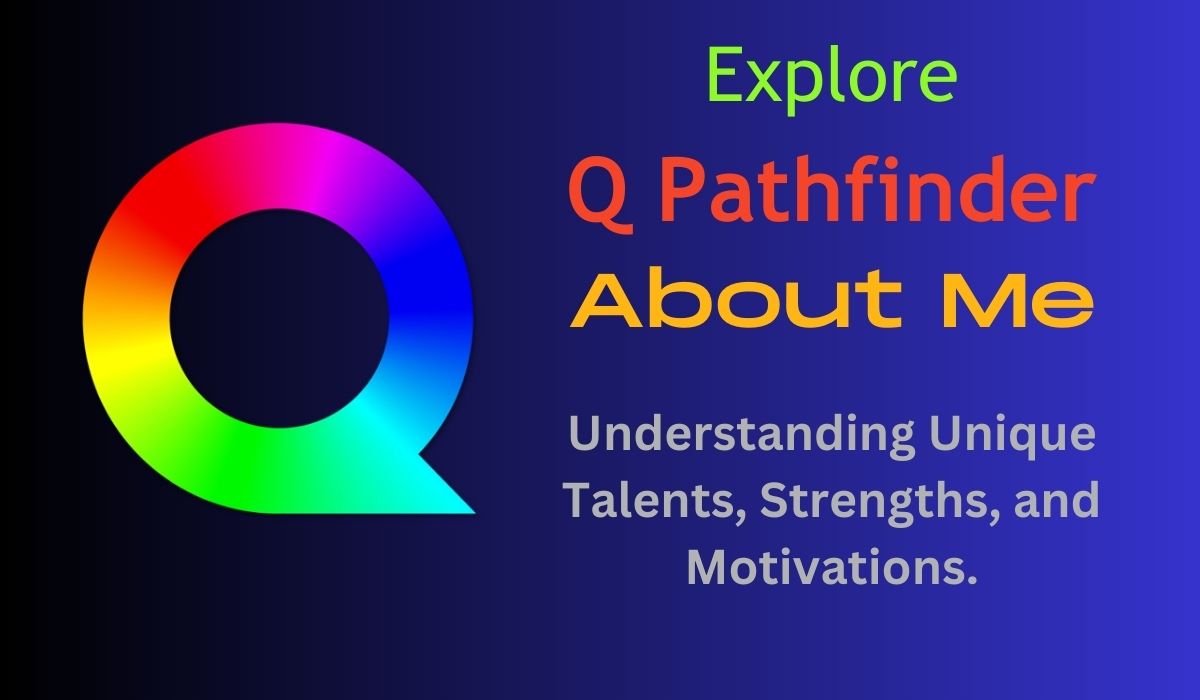 Explore
Q Pathfinder
About Me

Understanding Unique Talents, Strengths, and Motivations.